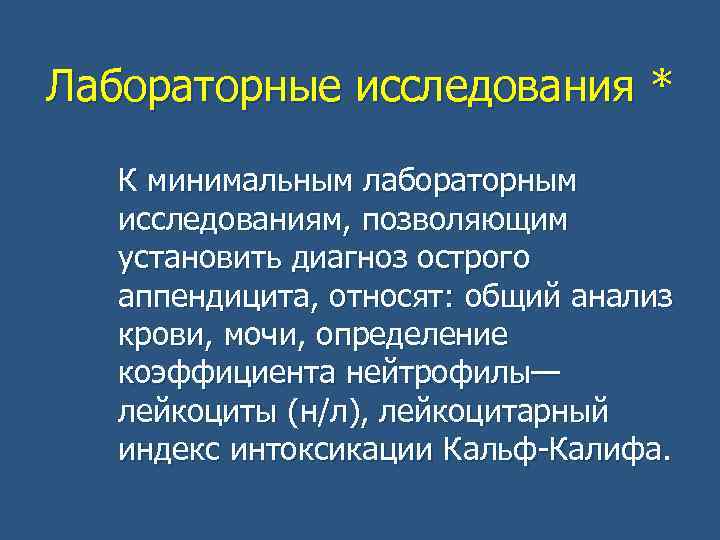 Лабораторные исследования *

К минимальным лабораторным исследованиям, позволяющим установить диагноз острого аппендицита, относят: общий анализ крови, мочи, определение коэффициента нейтрофилы—лейкоциты (н/л), лейкоцитарный индекс интоксикации Кальф-Калифа.